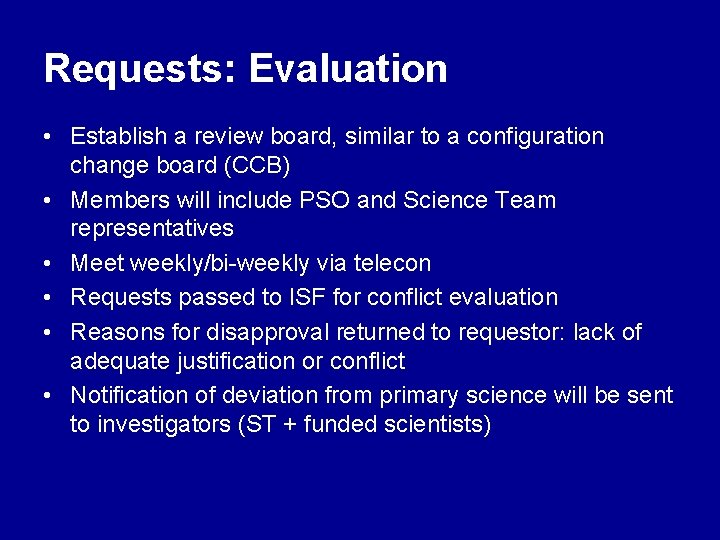 Requests: Evaluation

• Establish a review board, similar to a configuration change board (CCB)
• Members will include PSO and Science Team representatives
• Meet weekly/bi-weekly via telecon
• Requests passed to ISF for conflict evaluation
• Reasons for disapproval returned to requestor: lack of adequate justification or conflict
• Notification of deviation from primary science will be sent to investigators (ST + funded scientists)